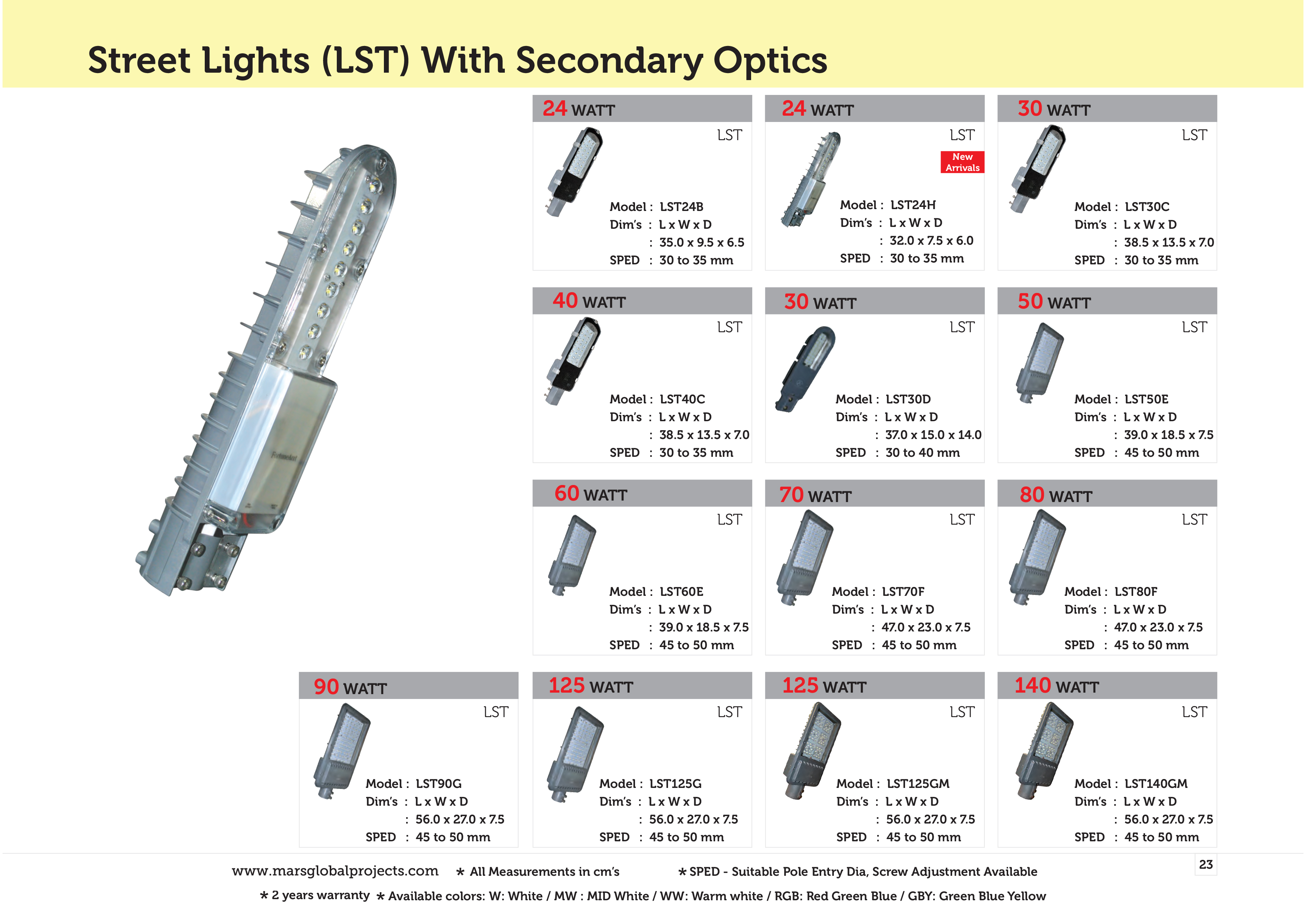 Street Lights (LST) With Secondary Optics

24 WATT
LST
Model : LST24B
Dim's : L x W x D
: 35.0 x 9.5 x 6.5
SPED : 30 to 35 mm

24 WATT
LST
New Arrivals
Model : LST24H
Dim's : L x W x D
: 32.0 x 7.5 x 6.0
SPED : 30 to 35 mm

30 WATT
LST
Model : LST30C
Dim's : L x W x D
: 38.5 x 13.5 x 7.0
SPED : 30 to 35 mm

40 WATT
LST
Model : LST40C
Dim's : L x W x D
: 38.5 x 13.5 x 7.0
SPED : 30 to 35 mm

30 WATT
LST
Model : LST30D
Dim's : L x W x D
: 37.0 x 15.0 x 14.0
SPED : 30 to 40 mm

50 WATT
LST
Model : LST50E
Dim's : L x W x D
: 39.0 x 18.5 x 7.5
SPED : 45 to 50 mm

60 WATT
LST
Model : LST60E
Dim's : L x W x D
: 39.0 x 18.5 x 7.5
SPED : 45 to 50 mm

70 WATT
LST
Model : LST70F
Dim's : L x W x D
: 47.0 x 23.0 x 7.5
SPED : 45 to 50 mm

80 WATT
LST
Model : LST80F
Dim's : L x W x D
: 47.0 x 23.0 x 7.5
SPED : 45 to 50 mm

90 WATT
LST
Model : LST90G
Dim's : L x W x D
: 56.0 x 27.0 x 7.5
SPED : 45 to 50 mm

125 WATT
LST
Model : LST125G
Dim's : L x W x D
: 56.0 x 27.0 x 7.5
SPED : 45 to 50 mm

125 WATT
LST
Model : LST125GM
Dim's : L x W x D
: 56.0 x 27.0 x 7.5
SPED : 45 to 50 mm

140 WATT
LST
Model : LST140GM
Dim's : L x W x D
: 56.0 x 27.0 x 7.5
SPED : 45 to 50 mm

www.marsglobalprojects.com * All Measurements in cm's * SPED - Suitable Pole Entry Dia, Screw Adjustment Available
23
* 2 years warranty * Available colors: W: White / MW : MID White / WW: Warm white / RGB: Red Green Blue / GBY: Green Blue Yellow